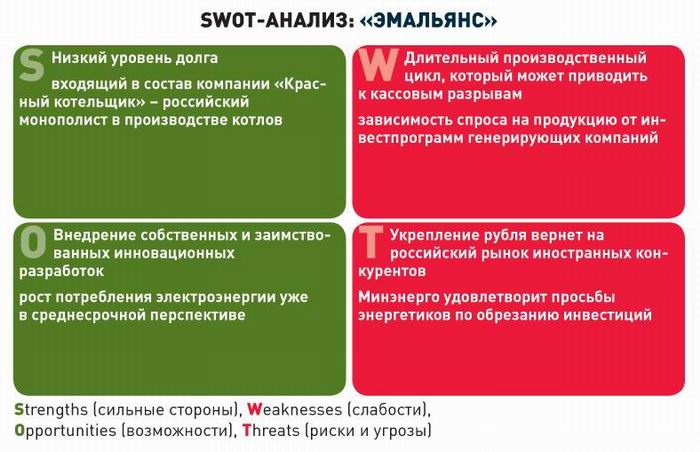 SWOT-АНАЛИЗ: «ЭМАЛЬЯНС»

S Низкий уровень долга

входящий в состав компании «Красный котельщик» – российский монополист в производстве котлов

W Длительный производственный цикл, который может приводить к кассовым разрывам

зависимость спроса на продукцию от инвестпрограмм генерирующих компаний

O Внедрение собственных и заимствованных инновационных разработок

рост потребления электроэнергии уже в среднесрочной перспективе

T Укрепление рубля вернет на российский рынок иностранных конкурентов

Минэнерго удовлетворит просьбы энергетиков по обрезанию инвестиций

Strengths (сильные стороны), Weaknesses (слабости),
Opportunities (возможности), Threats (риски и угрозы)